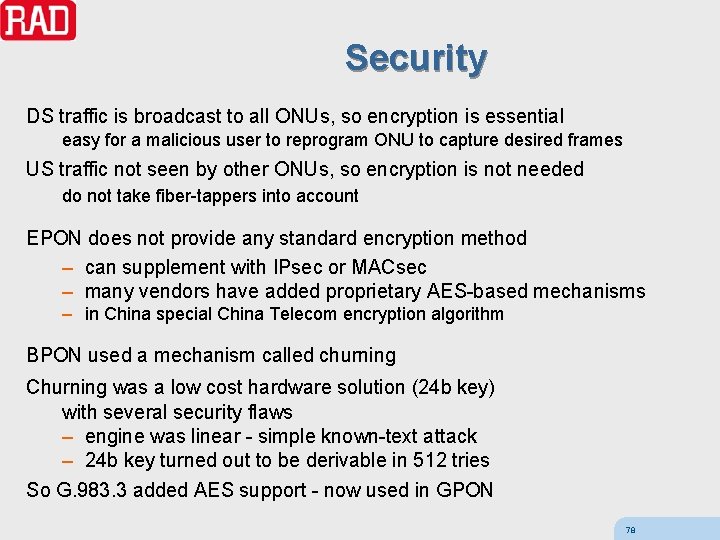 RAD

Security

DS traffic is broadcast to all ONUs, so encryption is essential
easy for a malicious user to reprogram ONU to capture desired frames

US traffic not seen by other ONUs, so encryption is not needed
do not take fiber-tappers into account

EPON does not provide any standard encryption method
– can supplement with IPsec or MACsec
– many vendors have added proprietary AES-based mechanisms
– in China special China Telecom encryption algorithm

BPON used a mechanism called churning

Churning was a low cost hardware solution (24b key) with several security flaws
– engine was linear - simple known-text attack
– 24b key turned out to be derivable in 512 tries

So G.983.3 added AES support - now used in GPON

78